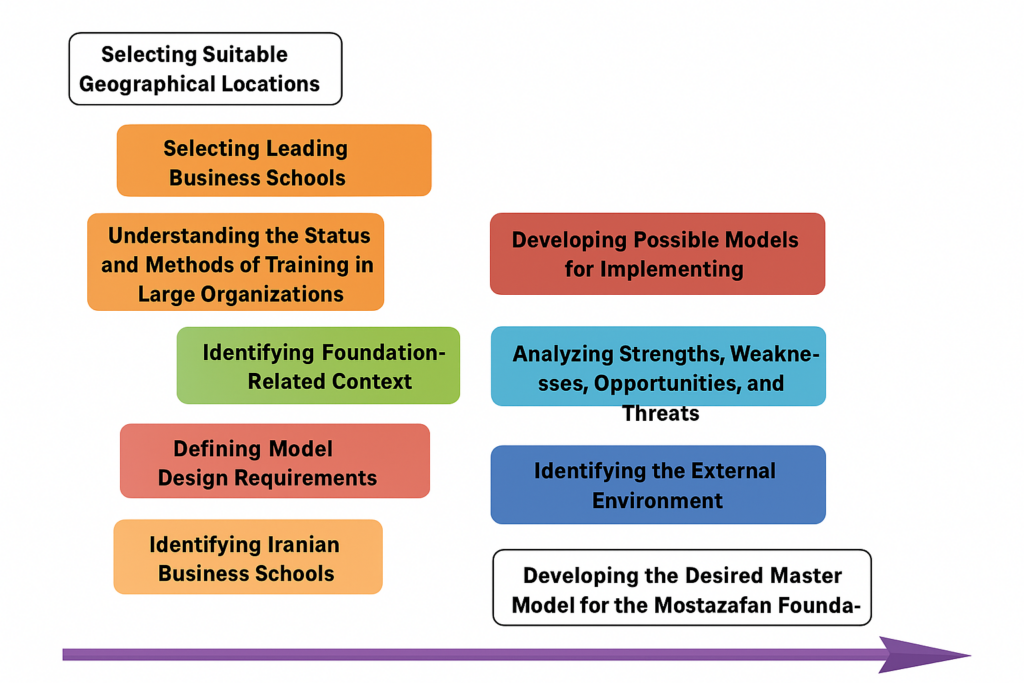 Selecting Suitable Geographical Locations

Selecting Leading Business Schools

Understanding the Status and Methods of Training in Large Organizations

Identifying Foundation-Related Context

Defining Model Design Requirements

Identifying Iranian Business Schools

Developing Possible Models for Implementing

Analyzing Strengths, Weaknesses, Opportunities, and Threats

Identifying the External Environment

Developing the Desired Master Model for the Mostazafan Founda-